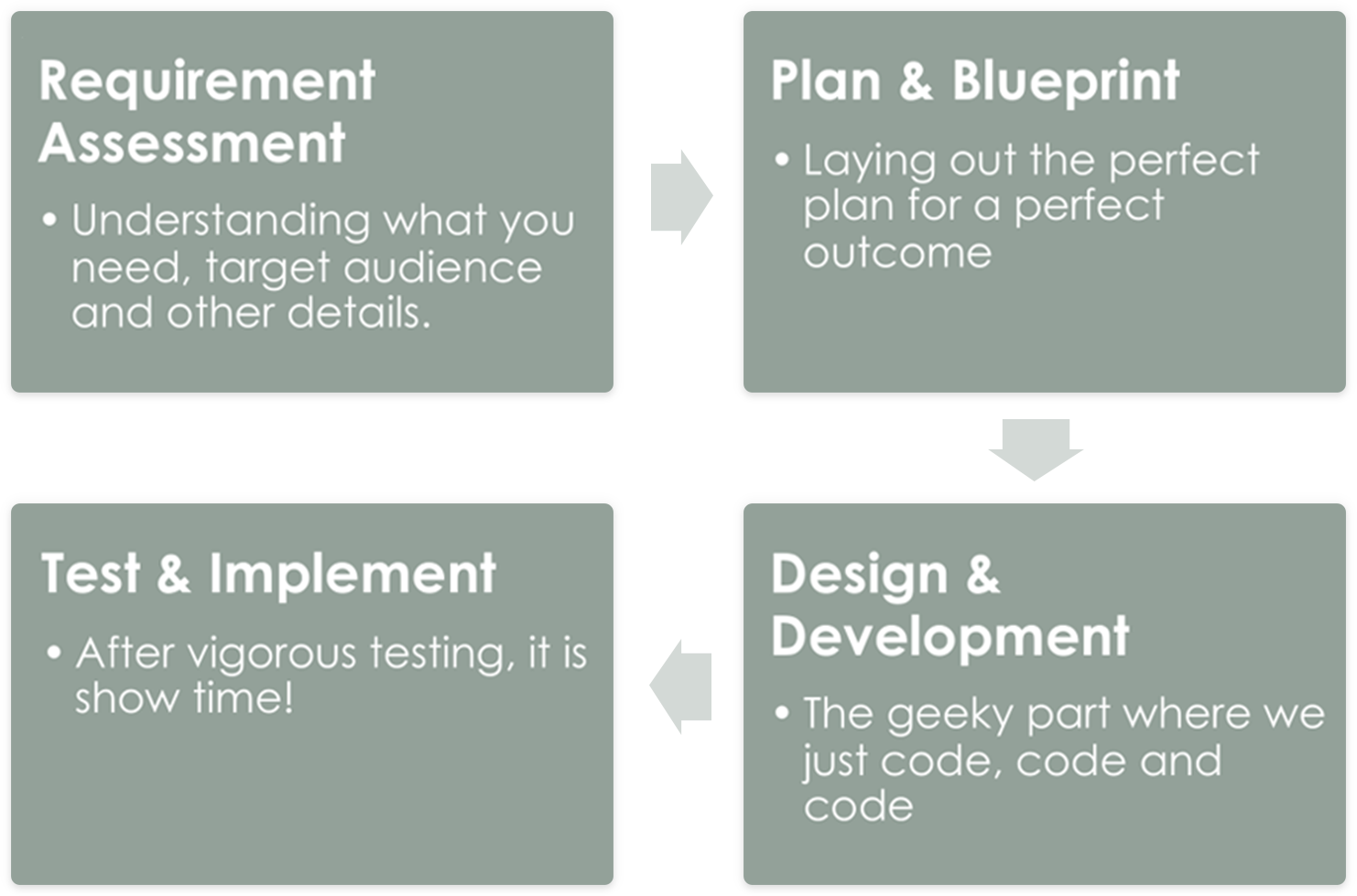 Requirement Assessment

• Understanding what you need, target audience and other details.

Plan & Blueprint

• Laying out the perfect plan for a perfect outcome

Design & Development

• The geeky part where we just code, code and code

Test & Implement

• After vigorous testing, it is show time!